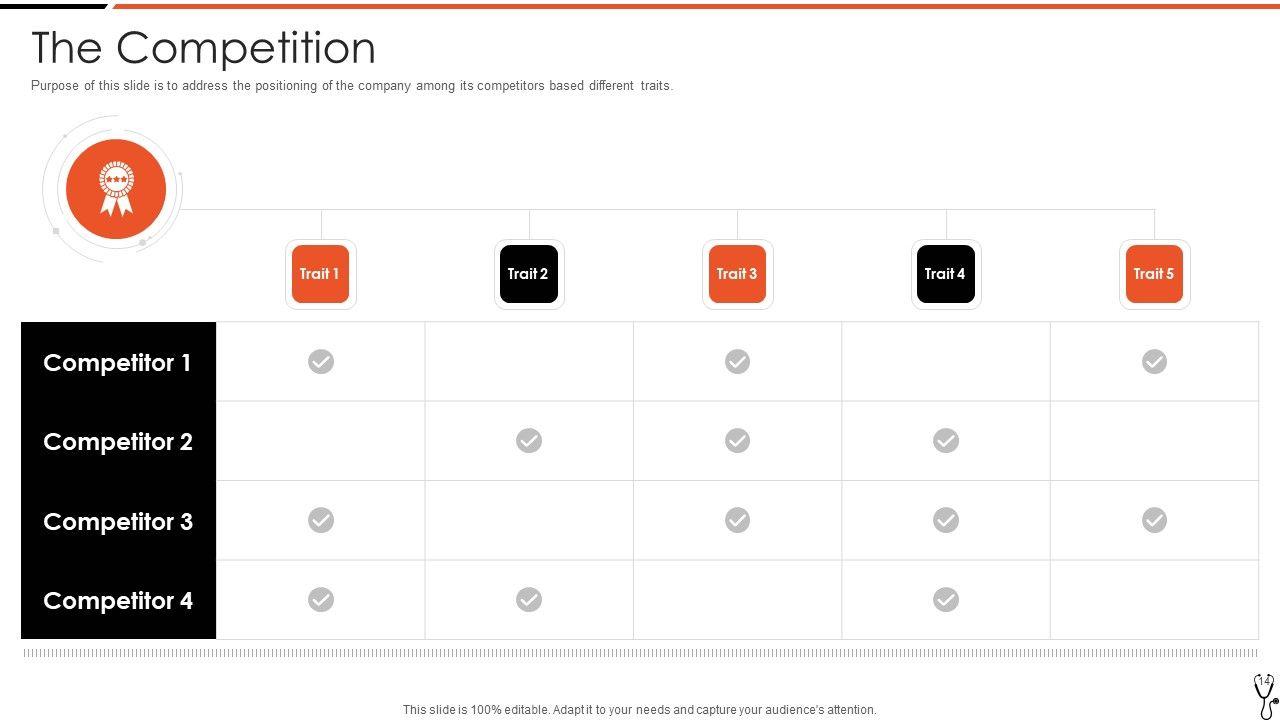 The Competition

Purpose of this slide is to address the positioning of the company among its competitors based different traits.

| | Trait 1 | Trait 2 | Trait 3 | Trait 4 | Trait 5 |
|---|---|---|---|---|---|
| Competitor 1 | ✓ | | ✓ | | ✓ |
| Competitor 2 | | ✓ | ✓ | ✓ | |
| Competitor 3 | ✓ | | ✓ | ✓ | ✓ |
| Competitor 4 | ✓ | ✓ | | ✓ | |

This slide is 100% editable. Adapt it to your needs and capture your audience's attention.

14